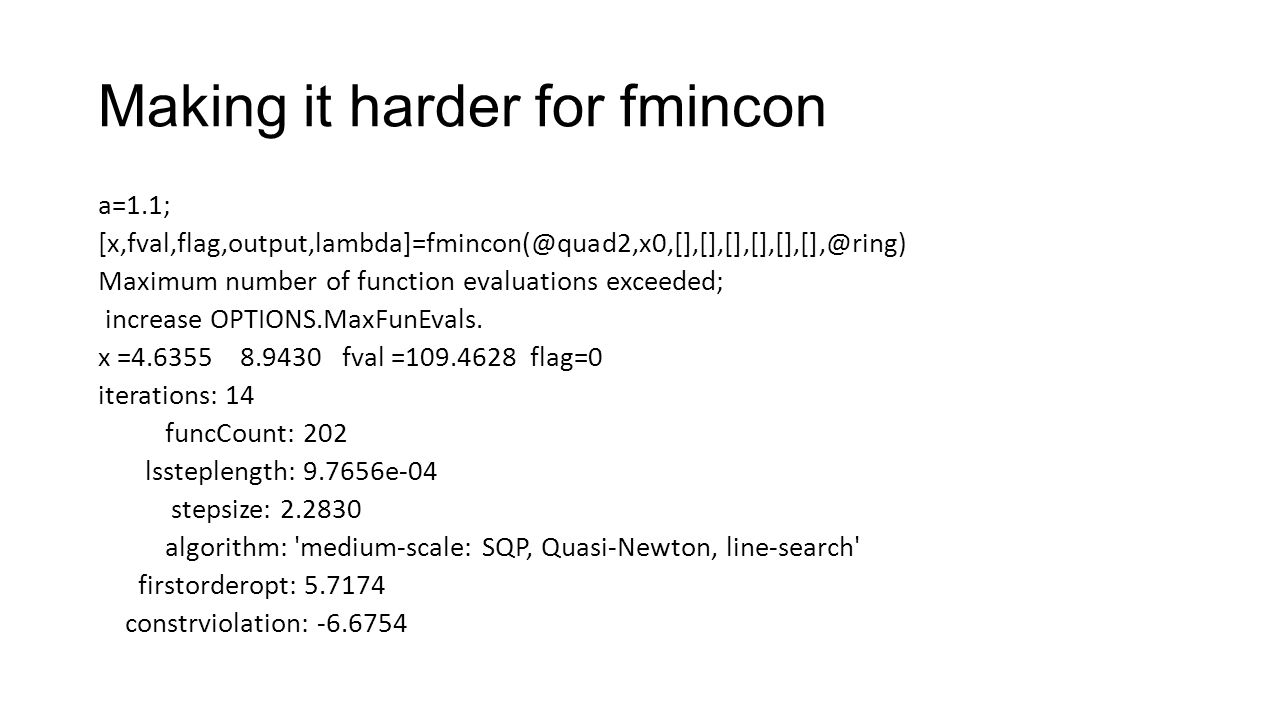 Making it harder for fmincon

a=1.1;

[x,fval,flag,output,lambda]=fmincon(@quad2,x0,[],[],[],[],[],[],@ring)

Maximum number of function evaluations exceeded;

increase OPTIONS.MaxFunEvals.

x =4.6355 8.9430 fval =109.4628 flag=0

iterations: 14

funcCount: 202

lssteplength: 9.7656e-04

stepsize: 2.2830

algorithm: 'medium-scale: SQP, Quasi-Newton, line-search'

firstorderopt: 5.7174

constrviolation: -6.6754